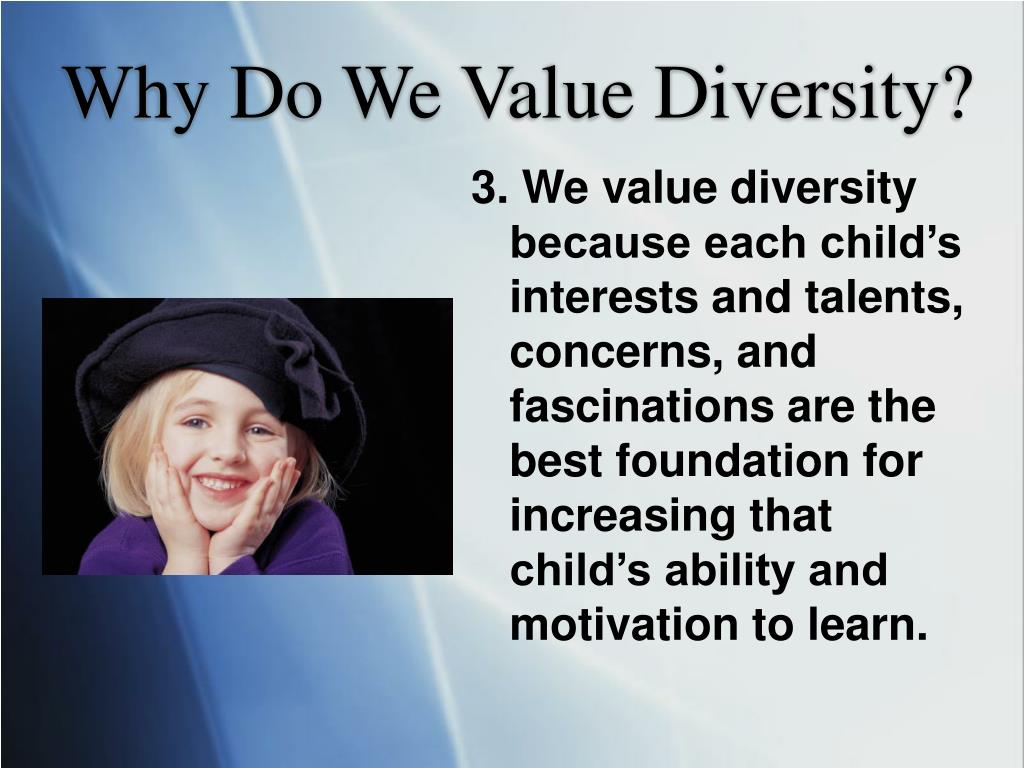 Why Do We Value Diversity?

3. We value diversity because each child’s interests and talents, concerns, and fascinations are the best foundation for increasing that child’s ability and motivation to learn.